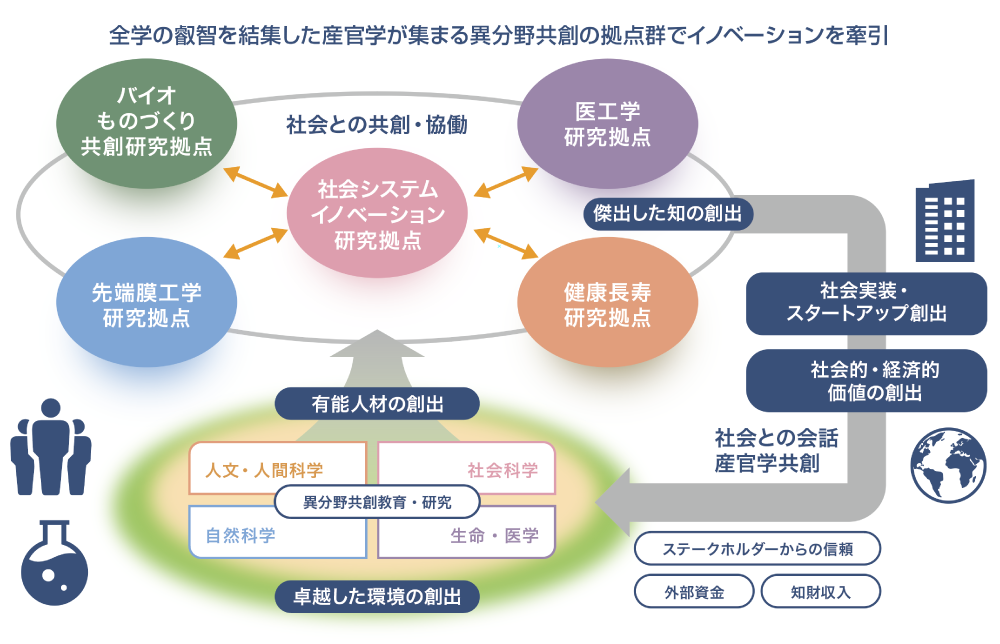 全学の叡智を結集した産官学が集まる異分野共創の拠点群でイノベーションを牽引

バイオ
ものづくり
共創研究拠点

社会との共創・協働

医工学
研究拠点

社会システム
イノベーション
研究拠点

傑出した知の創出

先端膜工学
研究拠点

健康長寿
研究拠点

社会実装・
スタートアップ創出

社会的・経済的
価値の創出

有能人材の創出

社会との会話
産官学共創

人文・人間科学

社会科学

異分野共創教育・研究

自然科学

生命・医学

卓越した環境の創出

ステークホルダーからの信頼

外部資金

知財収入